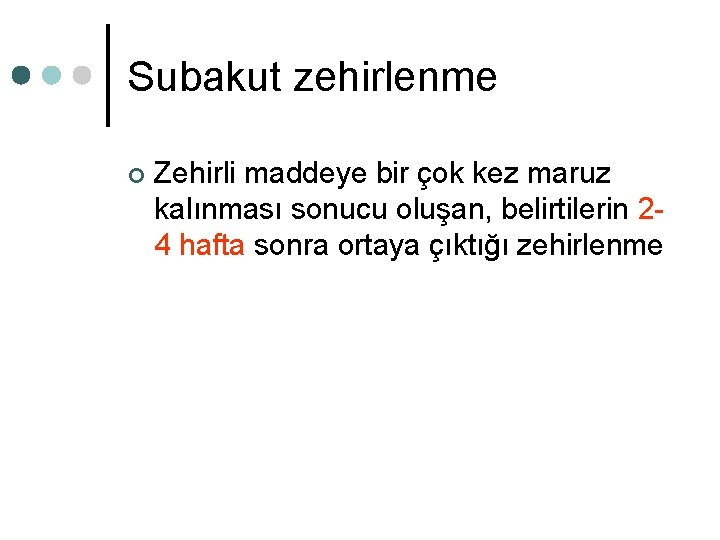 Subakut zehirlenme

Zehirli maddeye bir çok kez maruz kalınması sonucu oluşan, belirtilerin 2-4 hafta sonra ortaya çıktığı zehirlenme